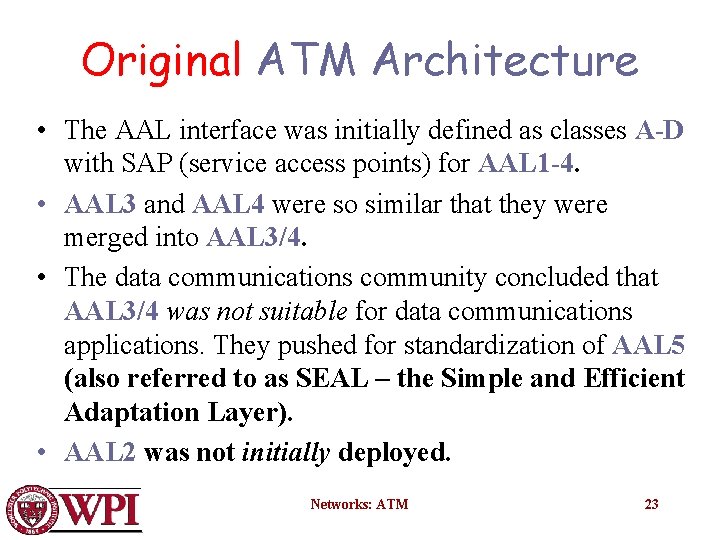 Original ATM Architecture

• The AAL interface was initially defined as classes A-D with SAP (service access points) for AAL1-4.

• AAL3 and AAL4 were so similar that they were merged into AAL3/4.

• The data communications community concluded that AAL3/4 was not suitable for data communications applications. They pushed for standardization of AAL5 (also referred to as SEAL – the Simple and Efficient Adaptation Layer).

• AAL2 was not initially deployed.

WPI

Networks: ATM

23